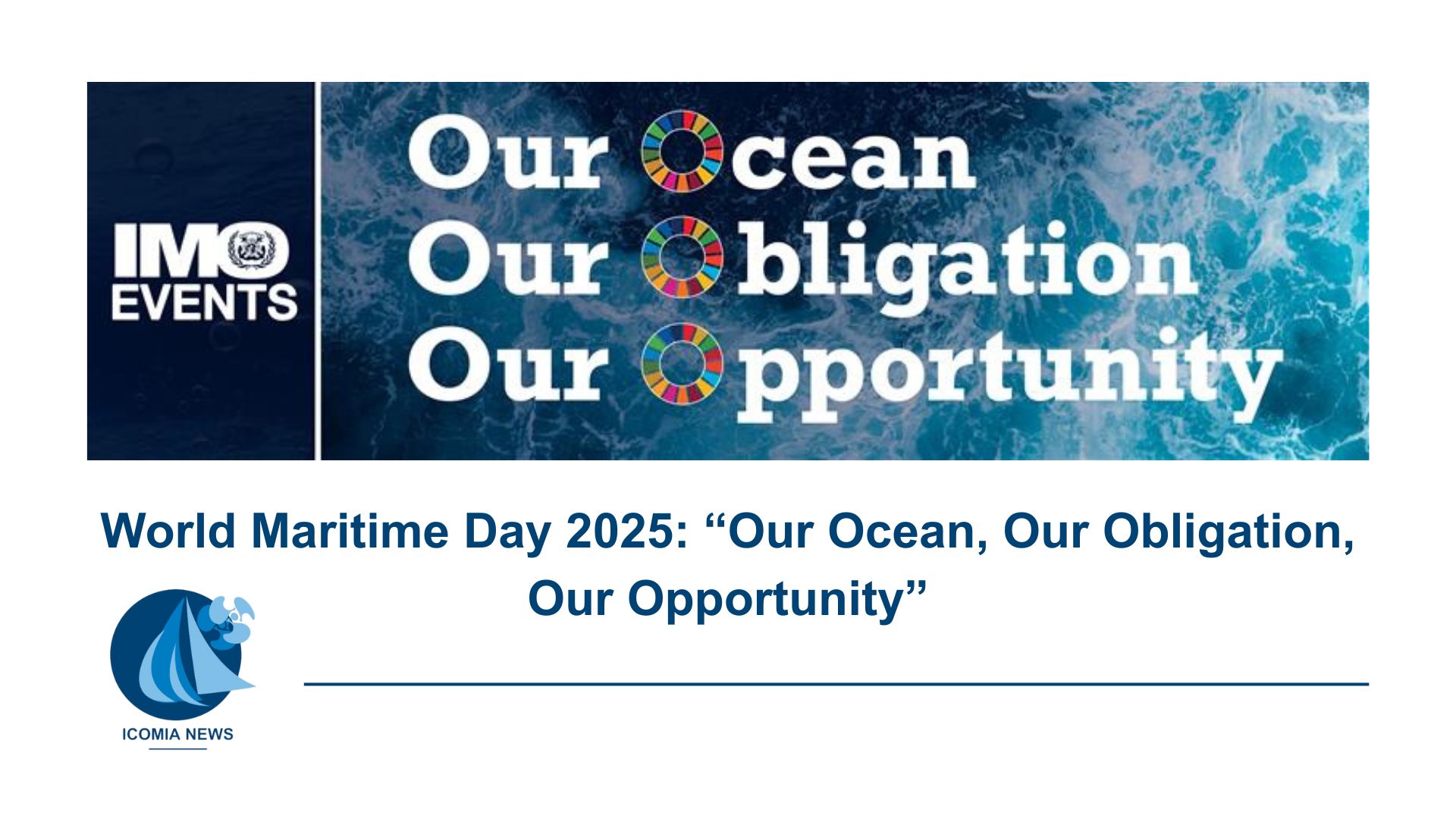 IMO EVENTS

Our Ocean
Our Obligation
Our Opportunity

World Maritime Day 2025: “Our Ocean, Our Obligation, Our Opportunity”

ICOMIA NEWS